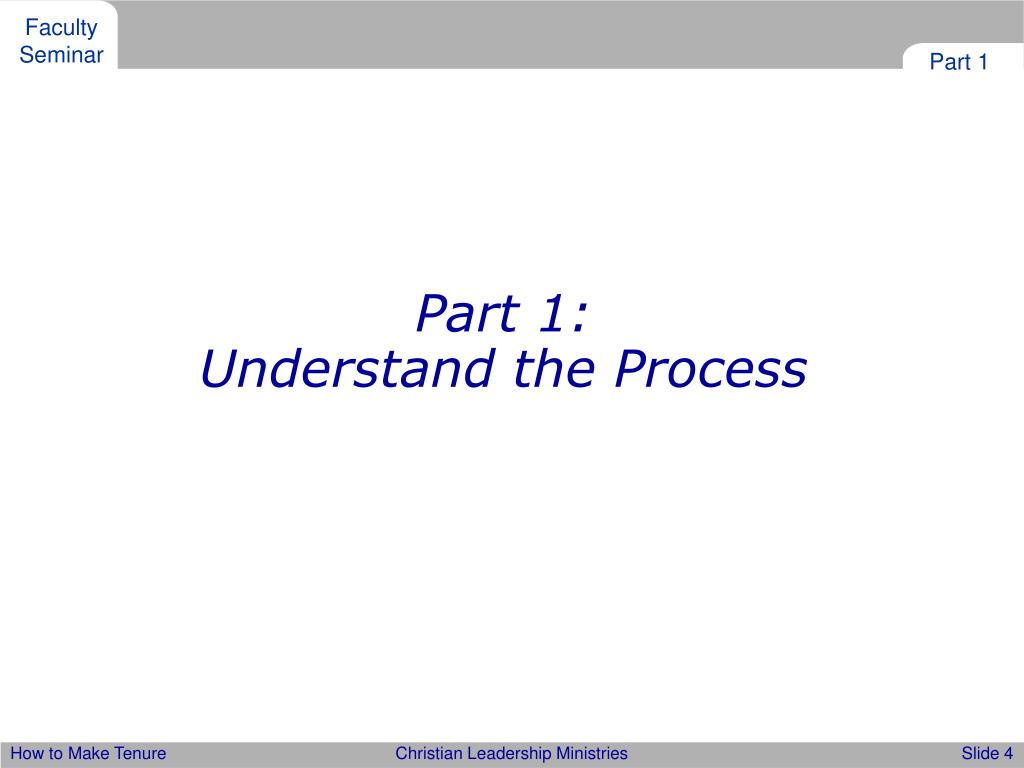 Faculty Seminar

Part 1

Part 1:
Understand the Process

How to Make Tenure

Christian Leadership Ministries

Slide 4